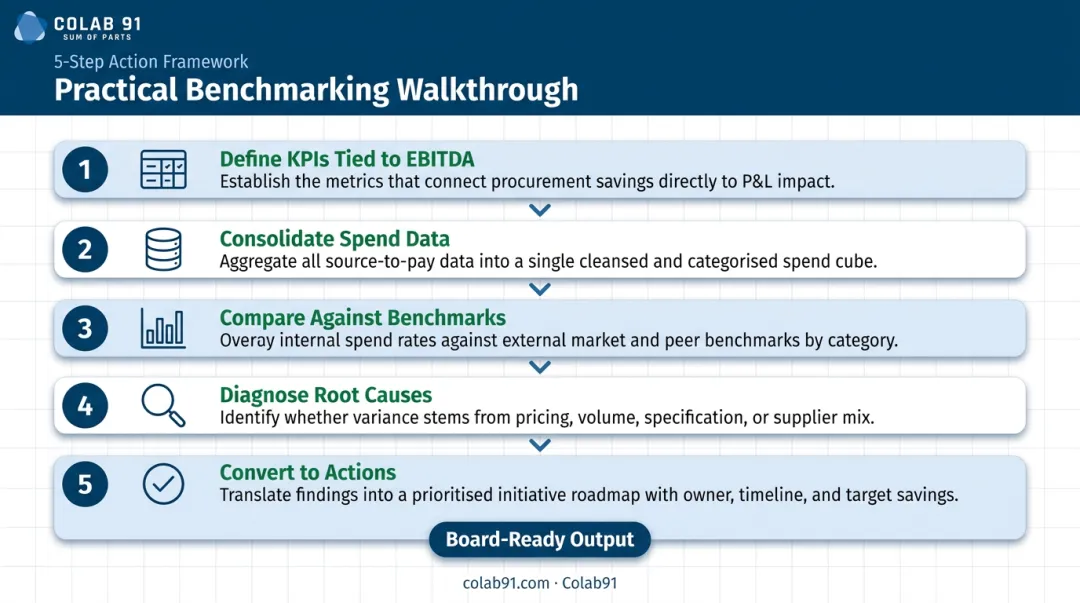 COLAB 91
SUM OF PARTS

5-Step Action Framework

Practical Benchmarking Walkthrough

1
Define KPIs Tied to EBITDA
Establish the metrics that connect procurement savings directly to P&L impact.

2
Consolidate Spend Data
Aggregate all source-to-pay data into a single cleansed and categorised spend cube.

3
Compare Against Benchmarks
Overay internal spend rates against external market and peer benchmarks by category.

4
Diagnose Root Causes
Identify whether variance stems from pricing, volume, specification, or supplier mix.

5
Convert to Actions
Translate findings into a prioritised initiative roadmap with owner, timeline, and target savings.

Board-Ready Output

colab91.com · Colab91